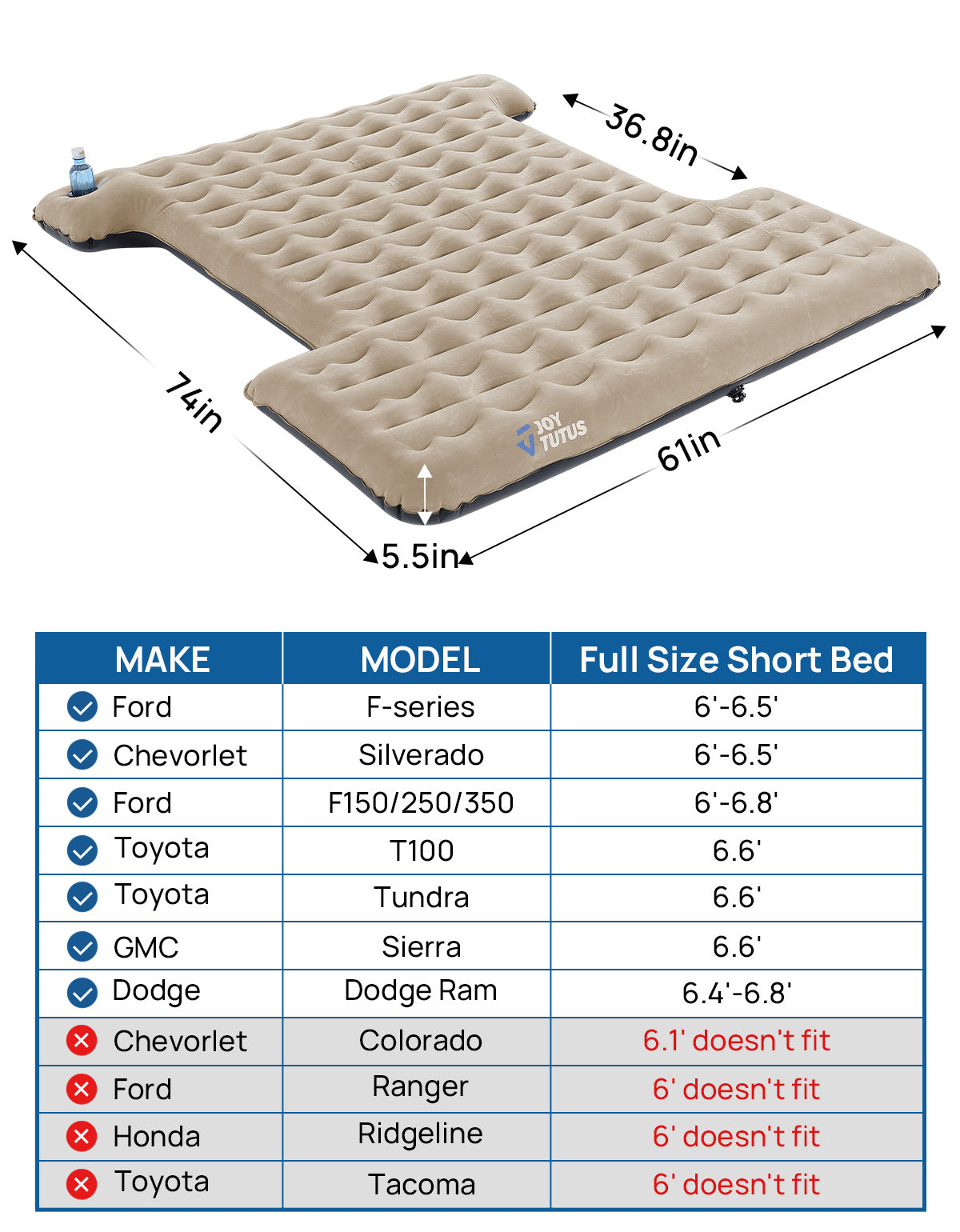 36.8in

74in

JOY TUTUS

61in

5.5in

| MAKE | MODEL | Full Size Short Bed |
|---|---|---|
| Ford | F-series | 6'-6.5' |
| Chevorlet | Silverado | 6'-6.5' |
| Ford | F150/250/350 | 6'-6.8' |
| Toyota | T100 | 6.6' |
| Toyota | Tundra | 6.6' |
| GMC | Sierra | 6.6' |
| Dodge | Dodge Ram | 6.4'-6.8' |
| Chevorlet | Colorado | 6.1' doesn't fit |
| Ford | Ranger | 6' doesn't fit |
| Honda | Ridgeline | 6' doesn't fit |
| Toyota | Tacoma | 6' doesn't fit |